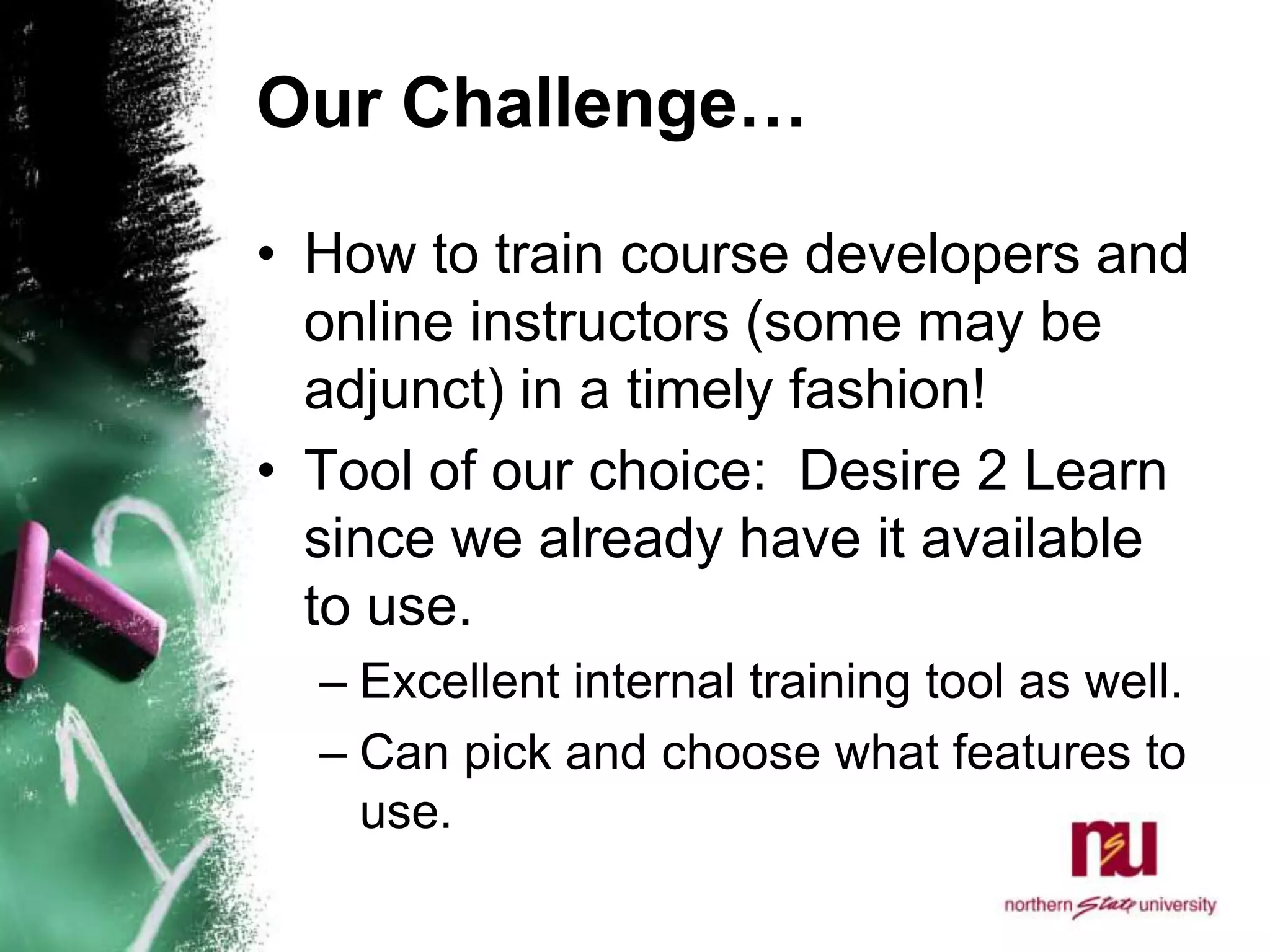 Our Challenge…

• How to train course developers and online instructors (some may be adjunct) in a timely fashion!

• Tool of our choice: Desire 2 Learn since we already have it available to use.

– Excellent internal training tool as well.

– Can pick and choose what features to use.

nsu

northern State university